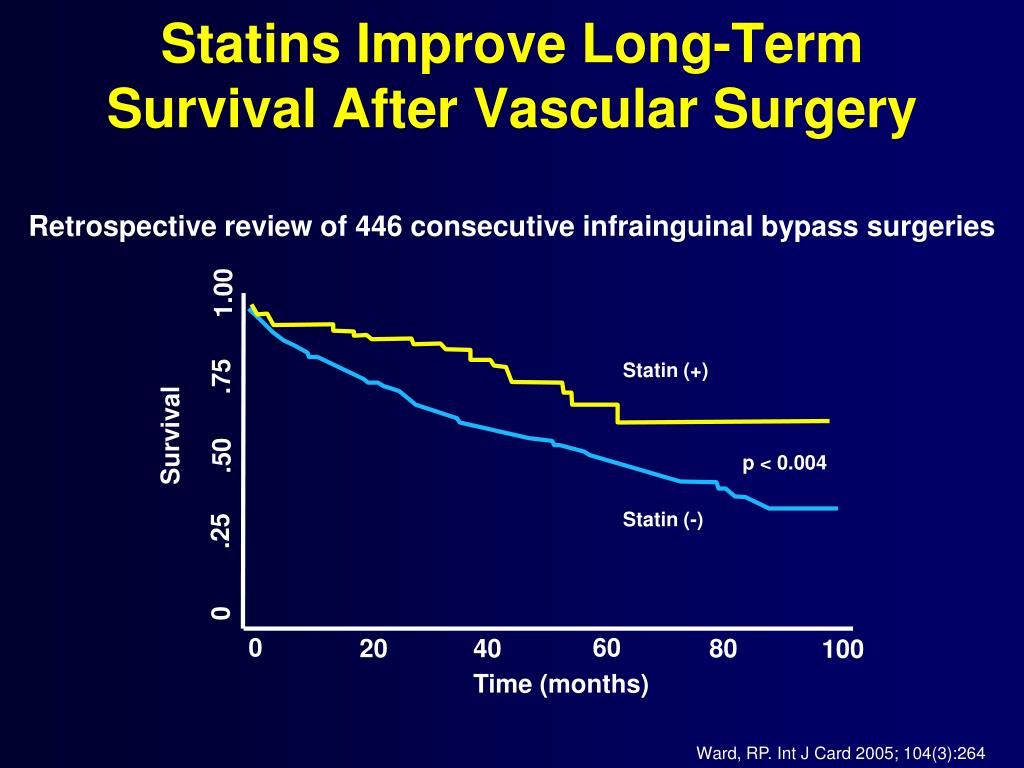 Statins Improve Long-Term Survival After Vascular Surgery

Retrospective review of 446 consecutive infrainguinal bypass surgeries

Survival

1.00

.75

.50

.25

0

Statin (+)

p < 0.004

Statin (-)

0

20

40

60

80

100

Time (months)

Ward, RP. Int J Card 2005; 104(3):264